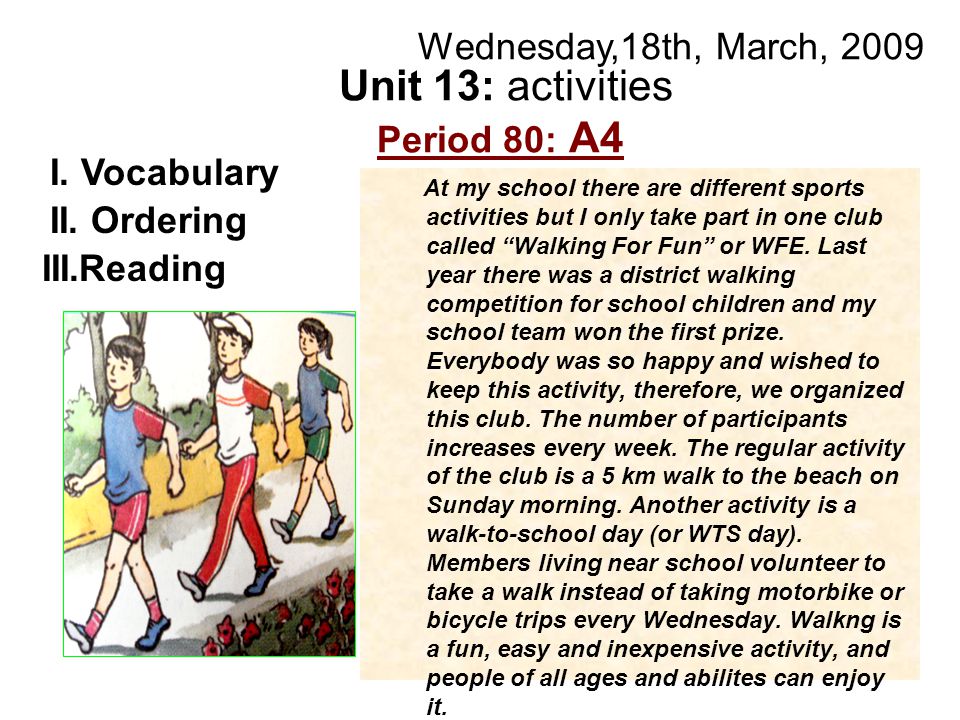 Wednesday,18th, March, 2009

Unit 13: activities

Period 80: A4

I. Vocabulary
II. Ordering
III.Reading

At my school there are different sports activities but I only take part in one club called “Walking For Fun” or WFE. Last year there was a district walking competition for school children and my school team won the first prize. Everybody was so happy and wished to keep this activity, therefore, we organized this club. The number of participants increases every week. The regular activity of the club is a 5 km walk to the beach on Sunday morning. Another activity is a walk-to-school day (or WTS day). Members living near school volunteer to take a walk instead of taking motorbike or bicycle trips every Wednesday. Walkng is a fun, easy and inexpensive activity, and people of all ages and abilites can enjoy it.